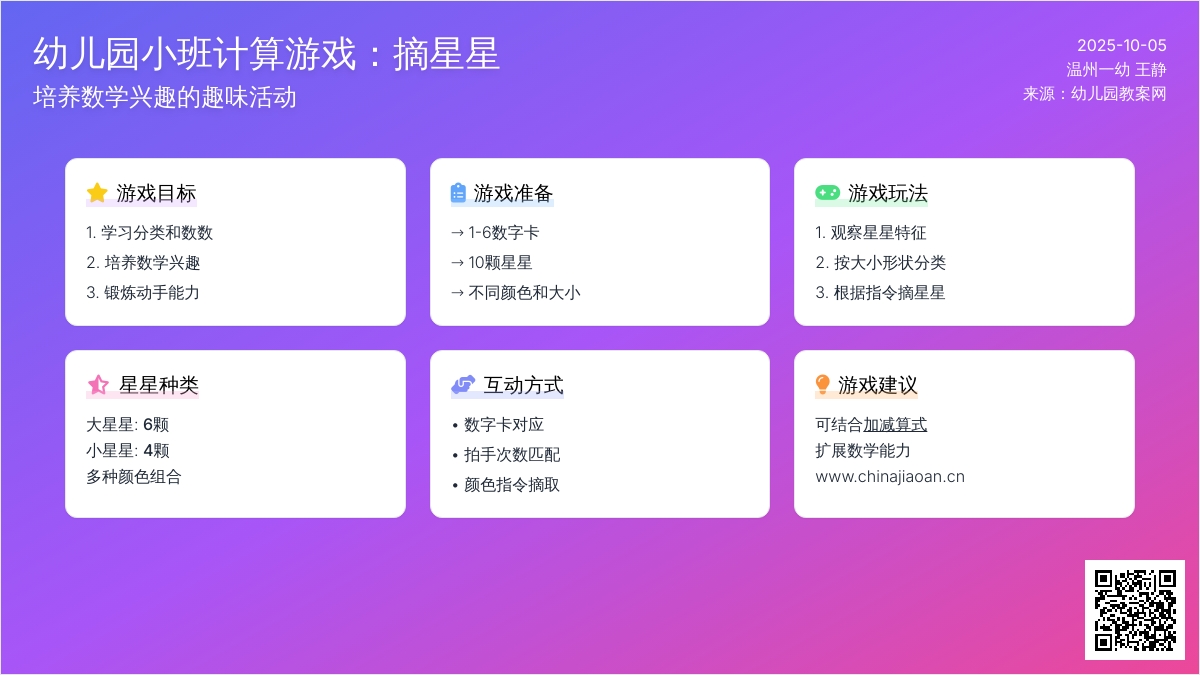 幼儿园小班计算游戏：摘星星
培养数学兴趣的趣味活动

2025-10-05
温州一幼 王静
来源：幼儿园教案网

游戏目标
1. 学习分类和数数
2. 培养数学兴趣
3. 锻炼动手能力

游戏准备
→ 1-6数字卡
→ 10颗星星
→ 不同颜色和大小

游戏玩法
1. 观察星星特征
2. 按大小形状分类
3. 根据指令摘星星

星星种类
大星星: 6颗
小星星: 4颗
多种颜色组合

互动方式
• 数字卡对应
• 拍手次数匹配
• 颜色指令摘取

游戏建议
可结合加减算式
扩展数学能力
www.chinajiaoan.cn